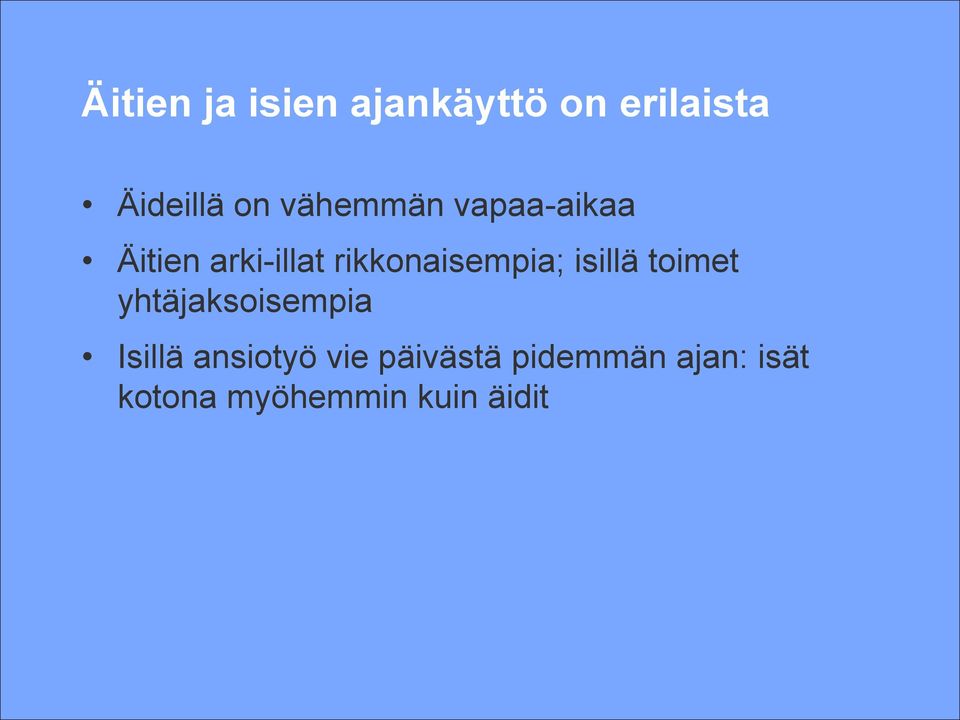 Äitien ja isien ajankäyttö on erilaista

• Äideillä on vähemmän vapaa-aikaa
• Äitien arki-illat rikkonaisempia; isillä toimet yhtäjaksoisempia
• Isillä ansiotyö vie päivästä pidemmän ajan: isät kotona myöhemmin kuin äidit